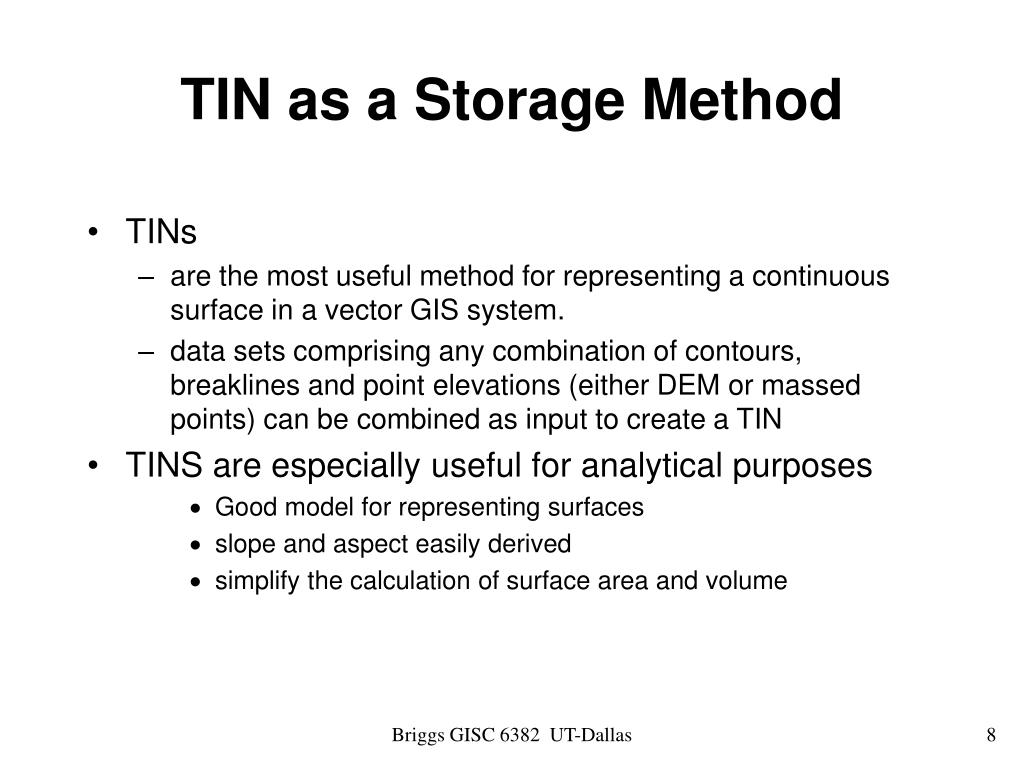 TIN as a Storage Method

• TINs
– are the most useful method for representing a continuous surface in a vector GIS system.
– data sets comprising any combination of contours, breaklines and point elevations (either DEM or massed points) can be combined as input to create a TIN
• TINS are especially useful for analytical purposes
• Good model for representing surfaces
• slope and aspect easily derived
• simplify the calculation of surface area and volume

Briggs GISC 6382 UT-Dallas

8